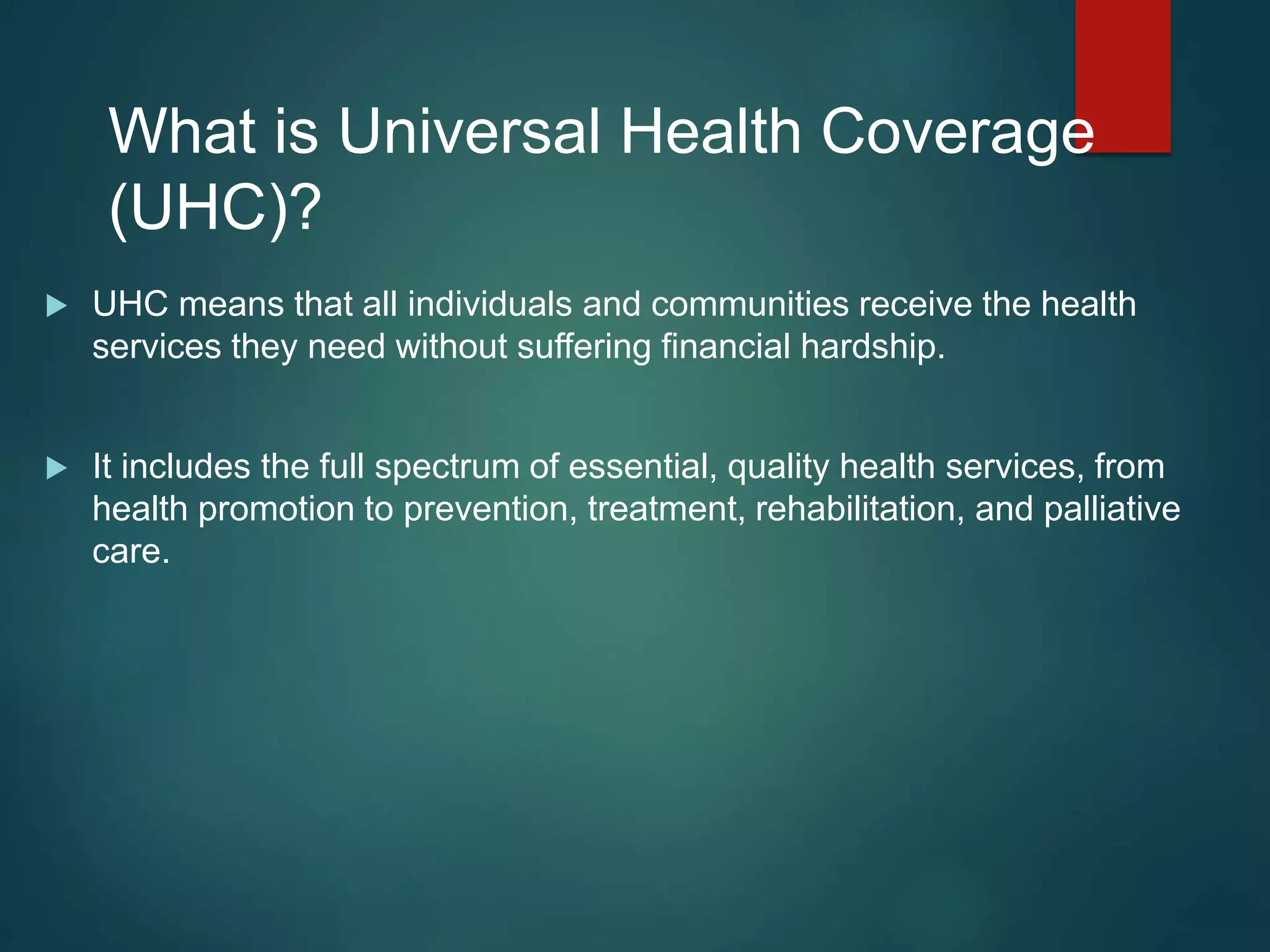 What is Universal Health Coverage (UHC)?

UHC means that all individuals and communities receive the health services they need without suffering financial hardship.

It includes the full spectrum of essential, quality health services, from health promotion to prevention, treatment, rehabilitation, and palliative care.